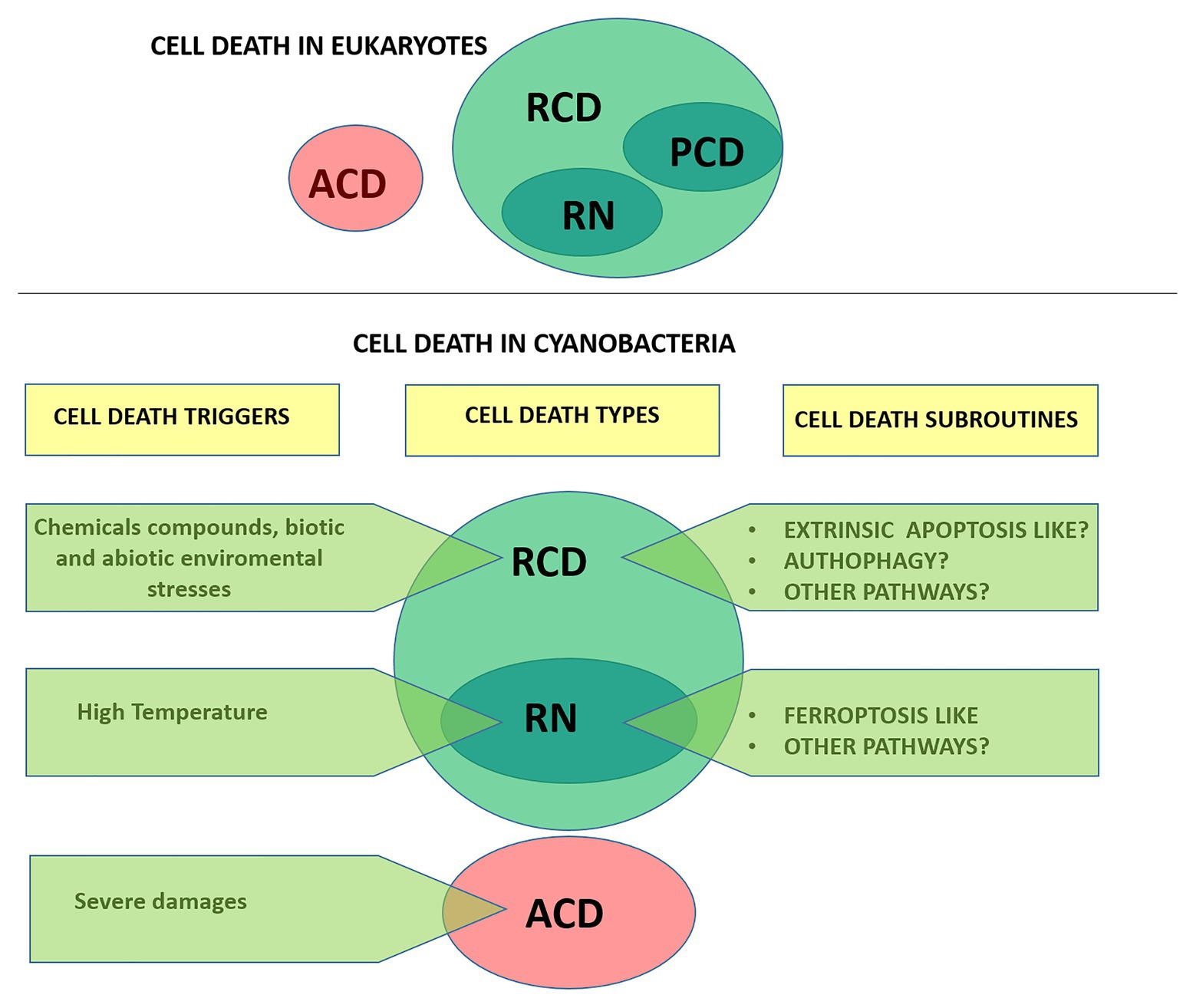 CELL DEATH IN EUKARYOTES

ACD

RCD

PCD

RN

CELL DEATH IN CYANOBACTERIA

CELL DEATH TRIGGERS

CELL DEATH TYPES

CELL DEATH SUBROUTINES

Chemicals compounds, biotic and abiotic enviromental stresses

RCD

- EXTRINSIC APOPTOSIS LIKE?
- AUTHOPHAGY?
- OTHER PATHWAYS?

High Temperature

RN

- FERROPTOSIS LIKE
- OTHER PATHWAYS?

Severe damages

ACD